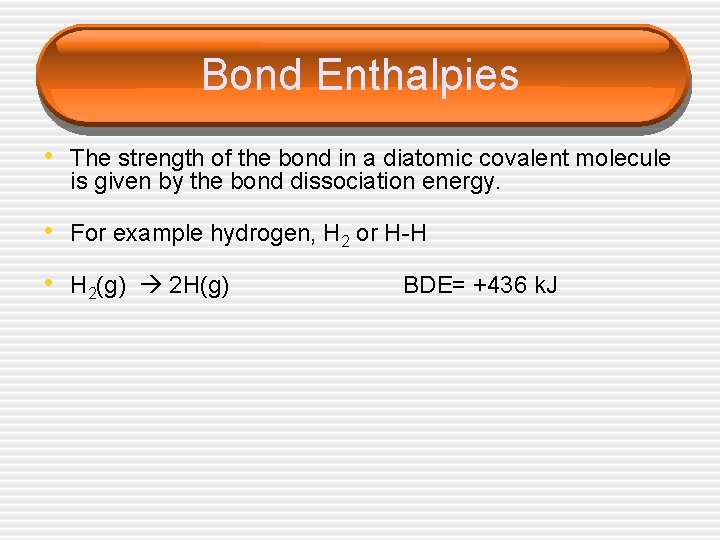 Bond Enthalpies

• The strength of the bond in a diatomic covalent molecule is given by the bond dissociation energy.

• For example hydrogen, $H_2$ or H-H

• $H_2(g) \rightarrow 2H(g)$ BDE= +436 kJ